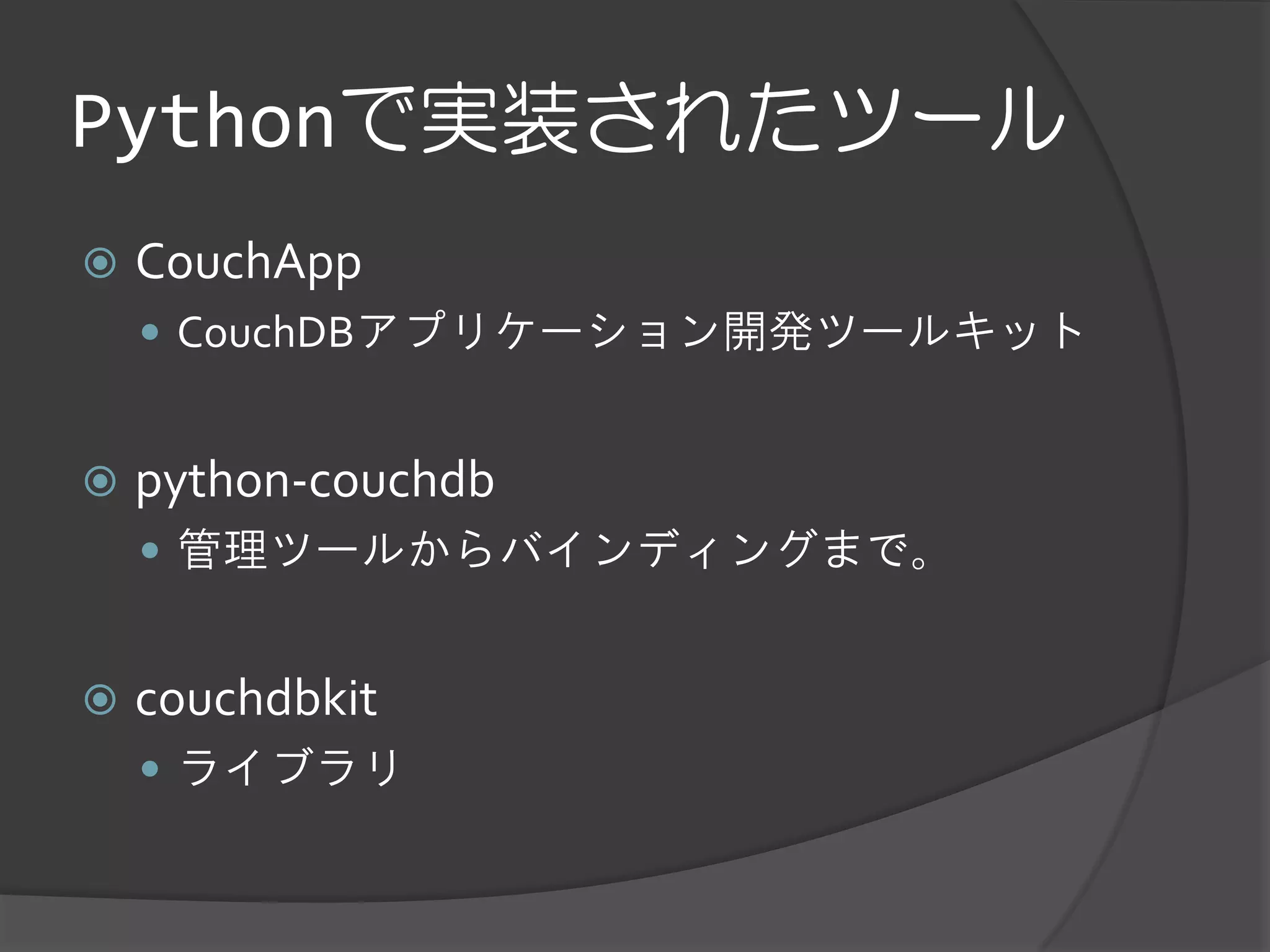 Pythonで実装されたツール

CouchApp
CouchDBアプリケーション開発ツールキット

python-couchdb
管理ツールからバインディングまで。

couchdbkit
ライブラリ